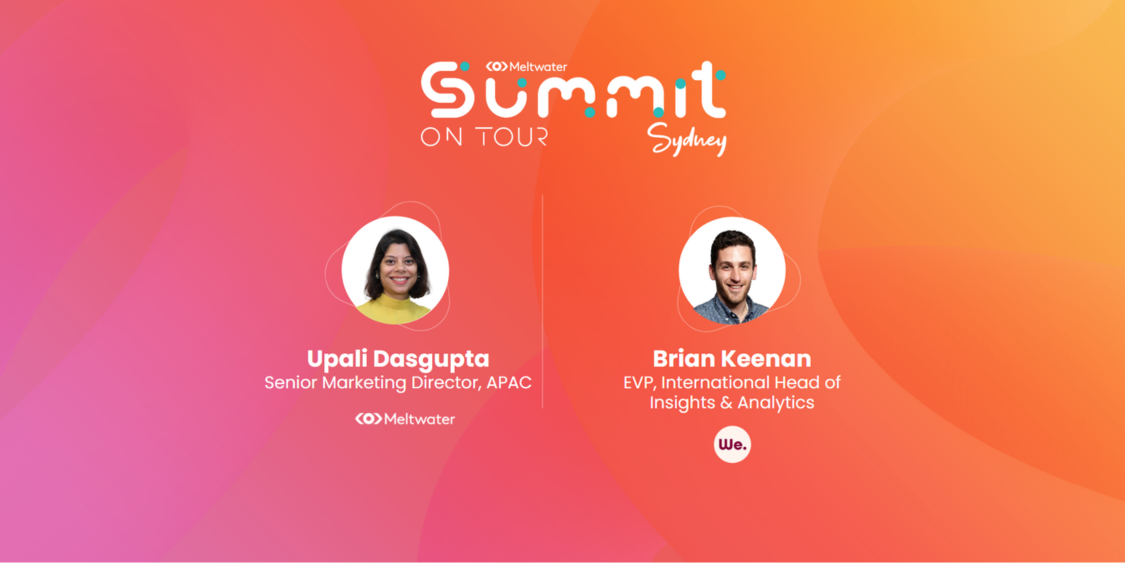 Meltwater
Summit
ON TOUR
Sydney

Upali Dasgupta
Senior Marketing Director, APAC
Meltwater

Brian Keenan
EVP, International Head of Insights & Analytics
We.